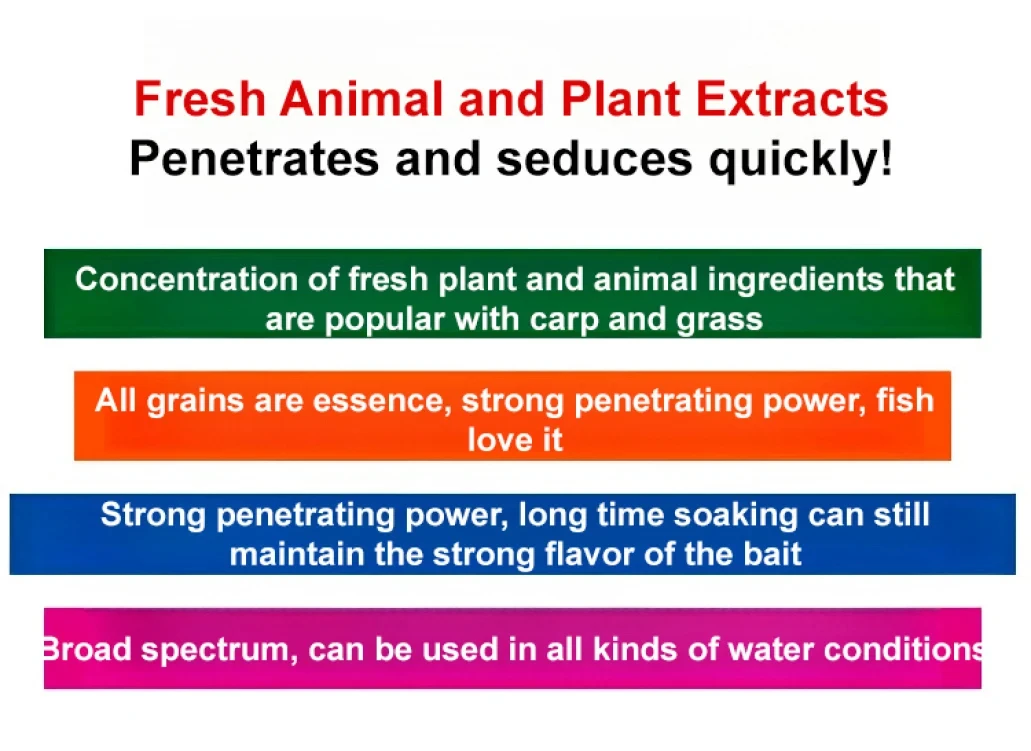 Fresh Animal and Plant Extracts
Penetrates and seduces quickly!

Concentration of fresh plant and animal ingredients that are popular with carp and grass

All grains are essence, strong penetrating power, fish love it

Strong penetrating power, long time soaking can still maintain the strong flavor of the bait

Broad spectrum, can be used in all kinds of water conditions